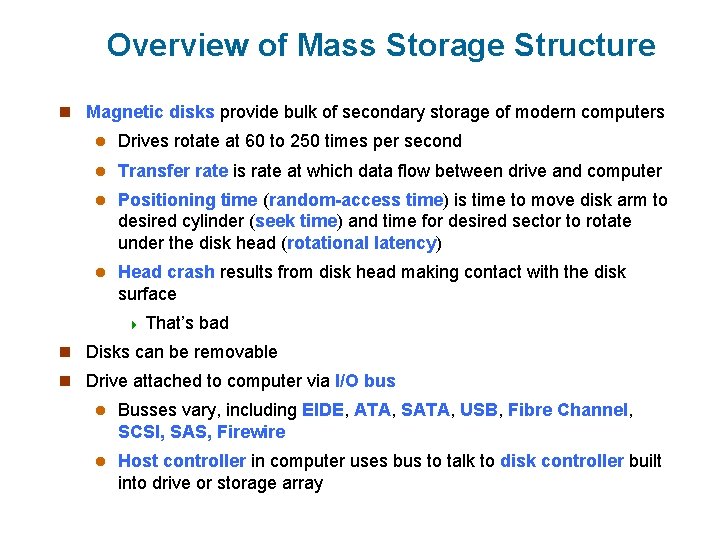 Overview of Mass Storage Structure

Magnetic disks provide bulk of secondary storage of modern computers

Drives rotate at 60 to 250 times per second

Transfer rate is rate at which data flow between drive and computer

Positioning time (random-access time) is time to move disk arm to desired cylinder (seek time) and time for desired sector to rotate under the disk head (rotational latency)

Head crash results from disk head making contact with the disk surface

That's bad

Disks can be removable

Drive attached to computer via I/O bus

Busses vary, including EIDE, ATA, SATA, USB, Fibre Channel, SCSI, SAS, Firewire

Host controller in computer uses bus to talk to disk controller built into drive or storage array